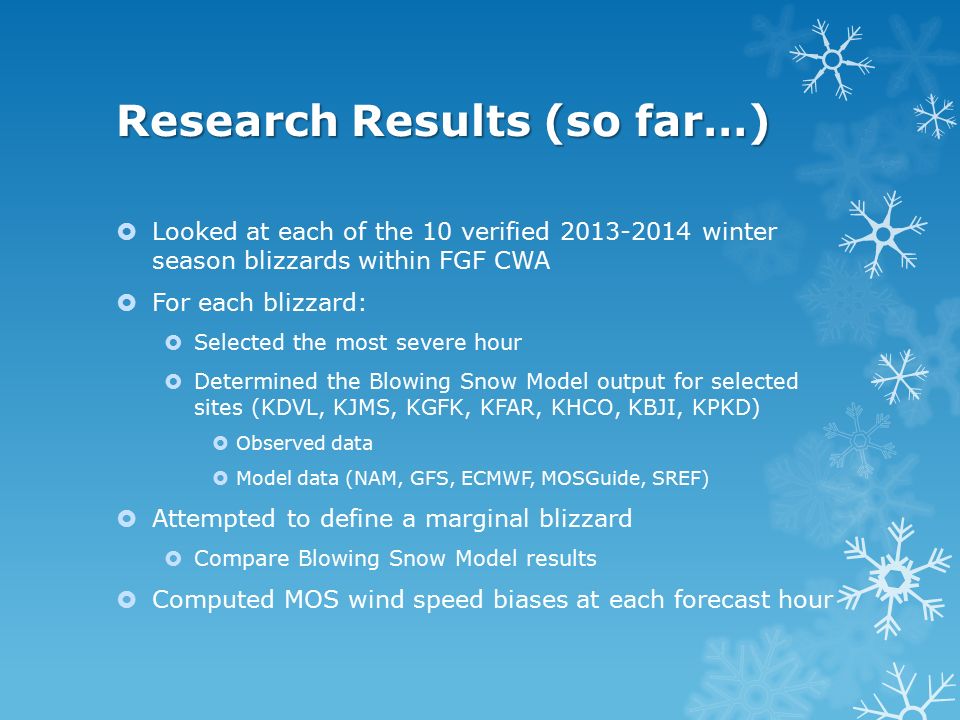 Research Results (so far…)

Looked at each of the 10 verified 2013-2014 winter season blizzards within FGF CWA

For each blizzard:

Selected the most severe hour

Determined the Blowing Snow Model output for selected sites (KDVL, KJMS, KGFK, KFAR, KHCO, KBJI, KPKD)

Observed data

Model data (NAM, GFS, ECMWF, MOSGuide, SREF)

Attempted to define a marginal blizzard

Compare Blowing Snow Model results

Computed MOS wind speed biases at each forecast hour